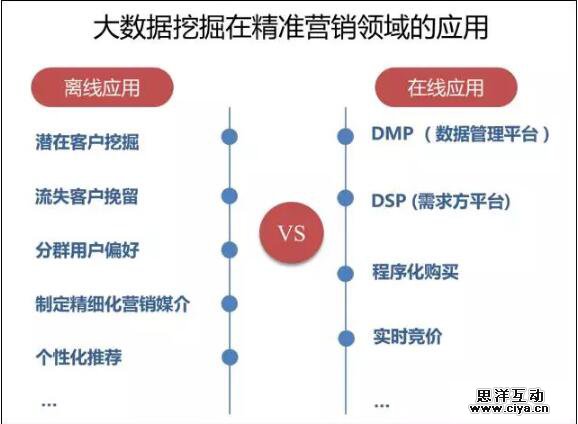 大数据挖掘在精准营销领域的应用

离线应用

潜在客户挖掘

流失客户挽留

分群用户偏好

制定精细化营销媒介

个性化推荐

...

VS

在线应用

DMP （数据管理平台）

DSP (需求方平台)

程序化购买

实时竞价

...

思洋互动
www.ciya.cn